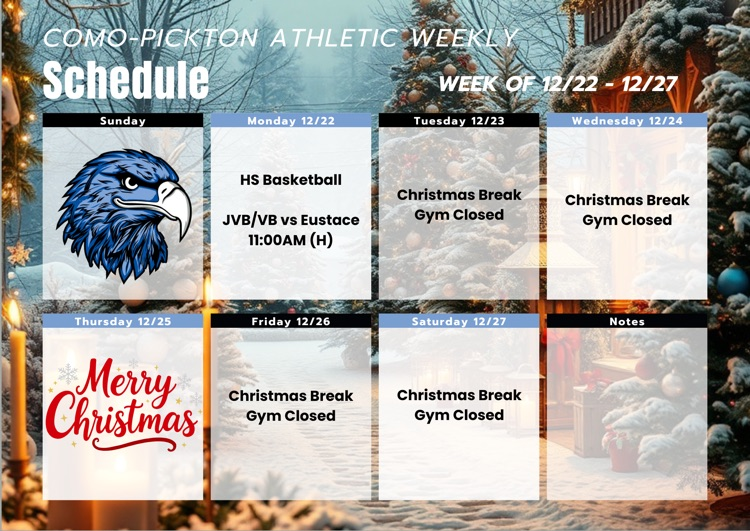 COMO-PICKTON ATHLETIC WEEKLY
Schedule

WEEK OF 12/22 - 12/27

Sunday

Monday 12/22
HS Basketball
JVB/VB vs Eustace
11:00AM (H)

Tuesday 12/23
Christmas Break
Gym Closed

Wednesday 12/24
Christmas Break
Gym Closed

Thursday 12/25
Merry Christmas

Friday 12/26
Christmas Break
Gym Closed

Saturday 12/27
Christmas Break
Gym Closed

Notes